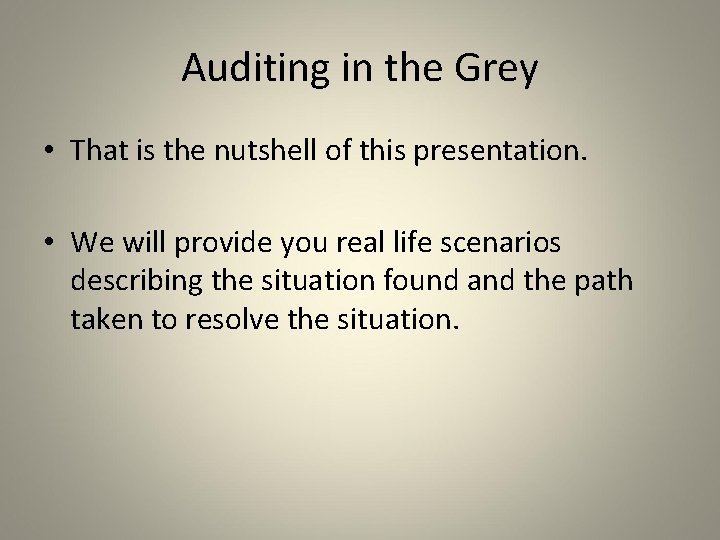 Auditing in the Grey

• That is the nutshell of this presentation.

• We will provide you real life scenarios describing the situation found and the path taken to resolve the situation.